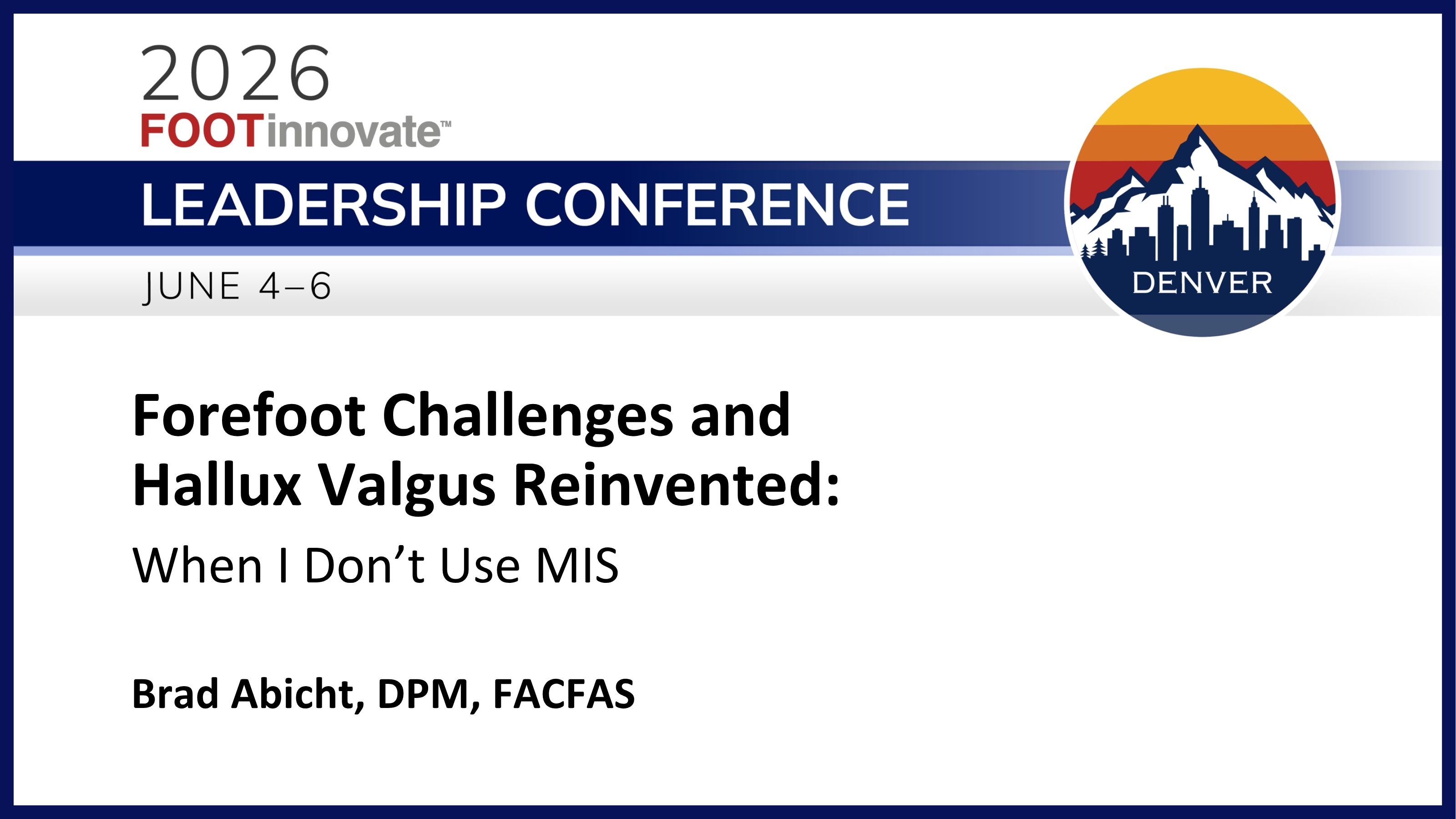 2026
FOOTinnovate™

LEADERSHIP CONFERENCE

JUNE 4–6

DENVER

Forefoot Challenges and Hallux Valgus Reinvented:

When I Don't Use MIS

Brad Abicht, DPM, FACFAS